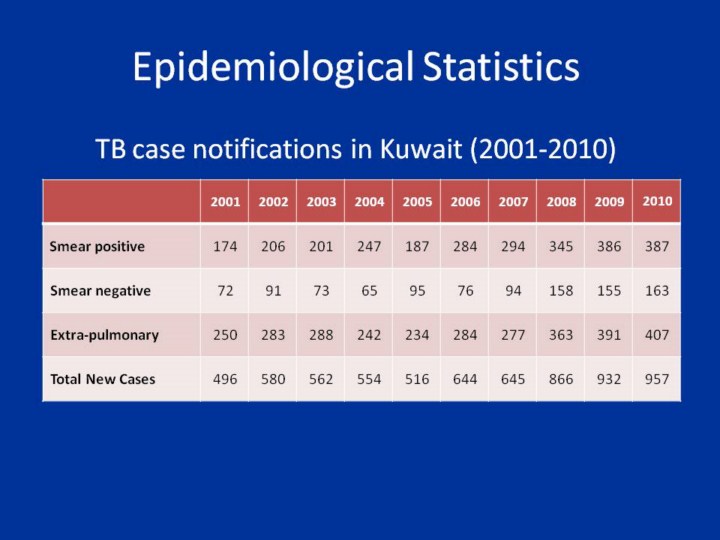 Epidemiological Statistics

TB case notifications in Kuwait (2001-2010)

| | 2001 | 2002 | 2003 | 2004 | 2005 | 2006 | 2007 | 2008 | 2009 | 2010 |
|---|---|---|---|---|---|---|---|---|---|---|
| Smear positive | 174 | 206 | 201 | 247 | 187 | 284 | 294 | 345 | 386 | 387 |
| Smear negative | 72 | 91 | 73 | 65 | 95 | 76 | 94 | 158 | 155 | 163 |
| Extra-pulmonary | 250 | 283 | 288 | 242 | 234 | 284 | 277 | 363 | 391 | 407 |
| Total New Cases | 496 | 580 | 562 | 554 | 516 | 644 | 645 | 866 | 932 | 957 |